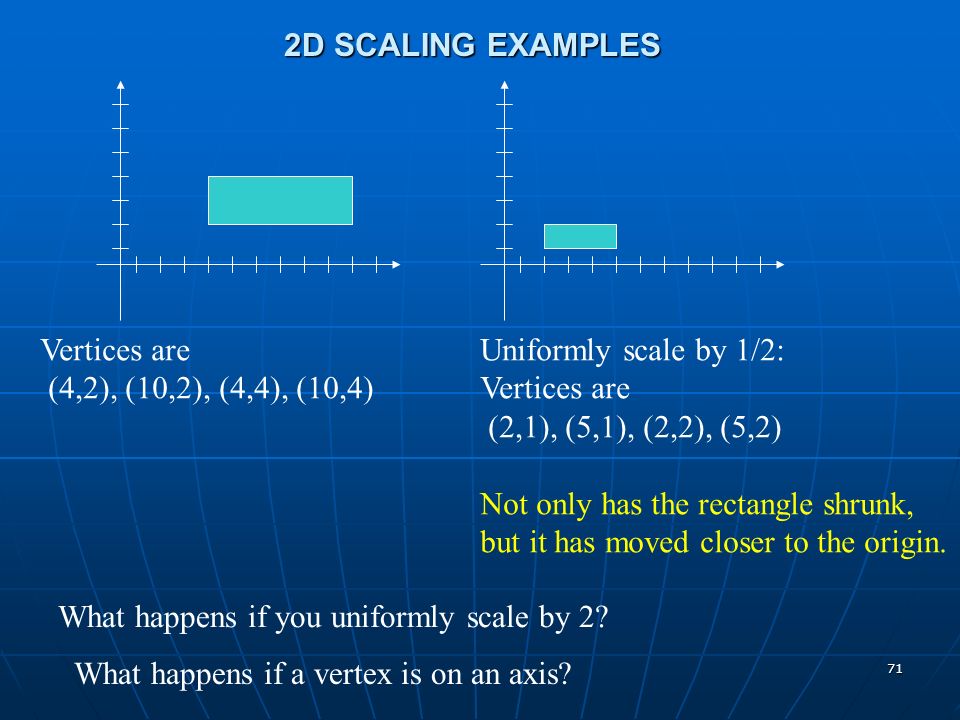 2D SCALING EXAMPLES

Vertices are
(4,2), (10,2), (4,4), (10,4)

Uniformly scale by 1/2:
Vertices are
(2,1), (5,1), (2,2), (5,2)

Not only has the rectangle shrunk, but it has moved closer to the origin.

What happens if you uniformly scale by 2?

What happens if a vertex is on an axis?

71